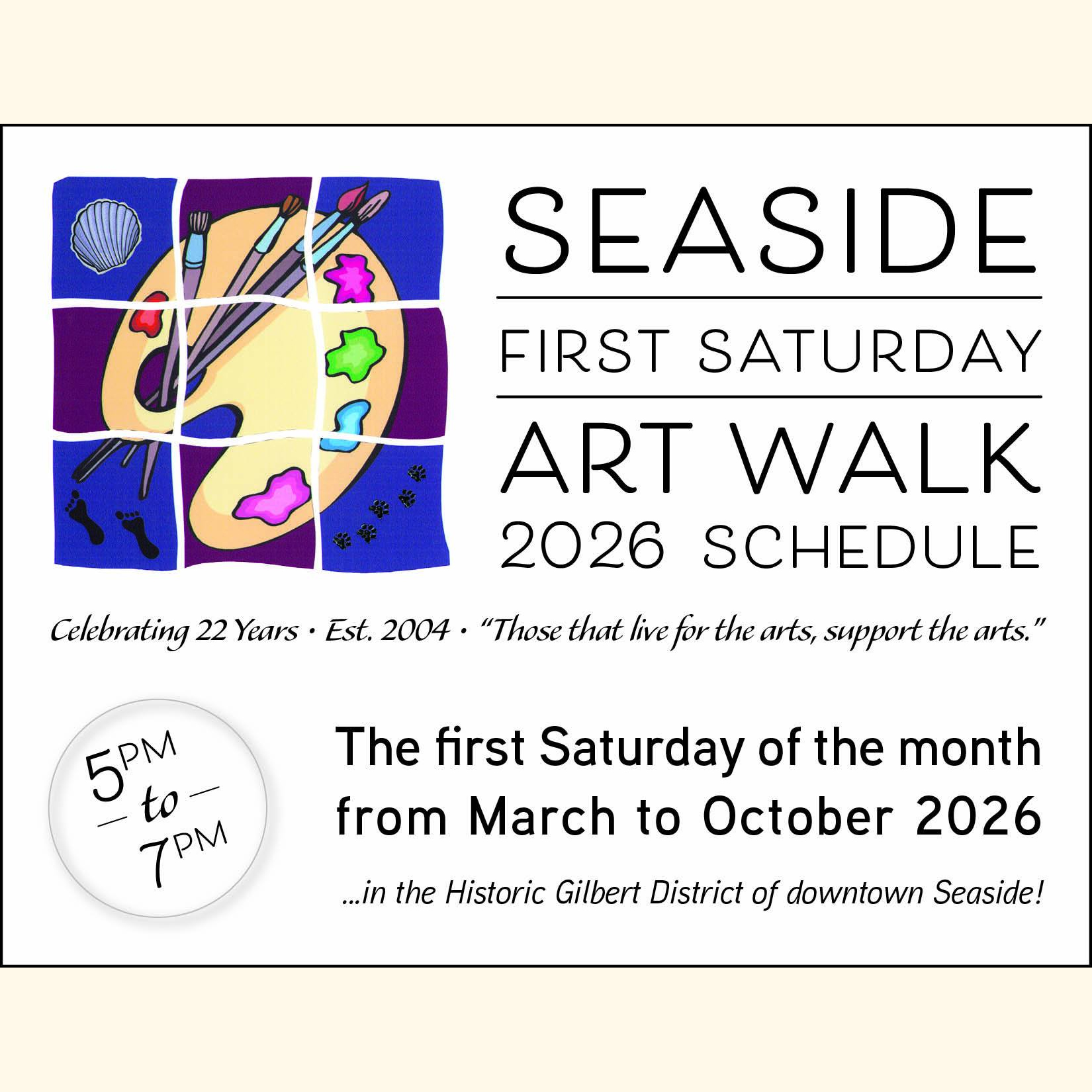 SEASIDE

FIRST SATURDAY

ART WALK

2026 SCHEDULE

Celebrating 22 Years • Est. 2004 • "Those that live for the arts, support the arts."

5PM
to
7PM

The first Saturday of the month from March to October 2026

...in the Historic Gilbert District of downtown Seaside!